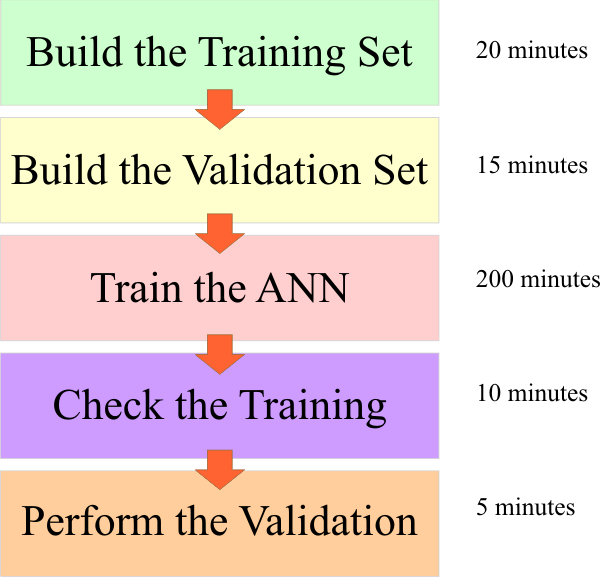 Build the Training Set

20 minutes

Build the Validation Set

15 minutes

Train the ANN

200 minutes

Check the Training

10 minutes

Perform the Validation

5 minutes